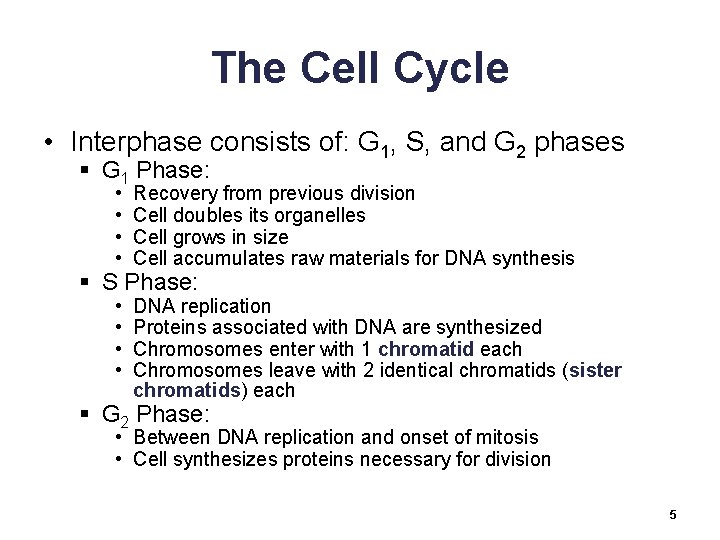 The Cell Cycle

• Interphase consists of: $G_1$, S, and $G_2$ phases
  ▪ $G_1$ Phase:
    • Recovery from previous division
    • Cell doubles its organelles
    • Cell grows in size
    • Cell accumulates raw materials for DNA synthesis
  ▪ S Phase:
    • DNA replication
    • Proteins associated with DNA are synthesized
    • Chromosomes enter with 1 chromatid each
    • Chromosomes leave with 2 identical chromatids (sister chromatids) each
  ▪ $G_2$ Phase:
    • Between DNA replication and onset of mitosis
    • Cell synthesizes proteins necessary for division

5